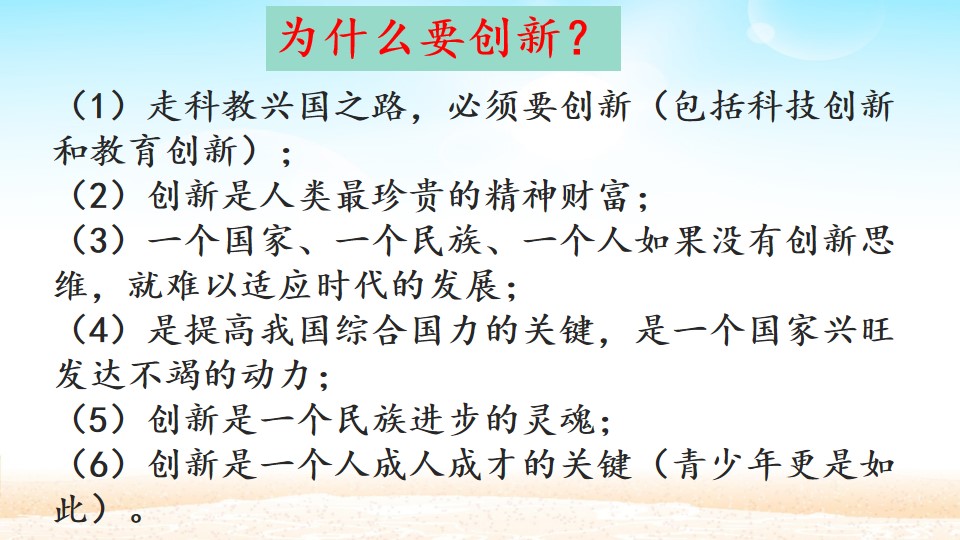 为什么要创新？

（1）走科教兴国之路，必须要创新（包括科技创新和教育创新）；
（2）创新是人类最珍贵的精神财富；
（3）一个国家、一个民族、一个人如果没有创新思维，就难以适应时代的发展；
（4）是提高我国综合国力的关键，是一个国家兴旺发达不竭的动力；
（5）创新是一个民族进步的灵魂；
（6）创新是一个人成人成才的关键（青少年更是如此）。